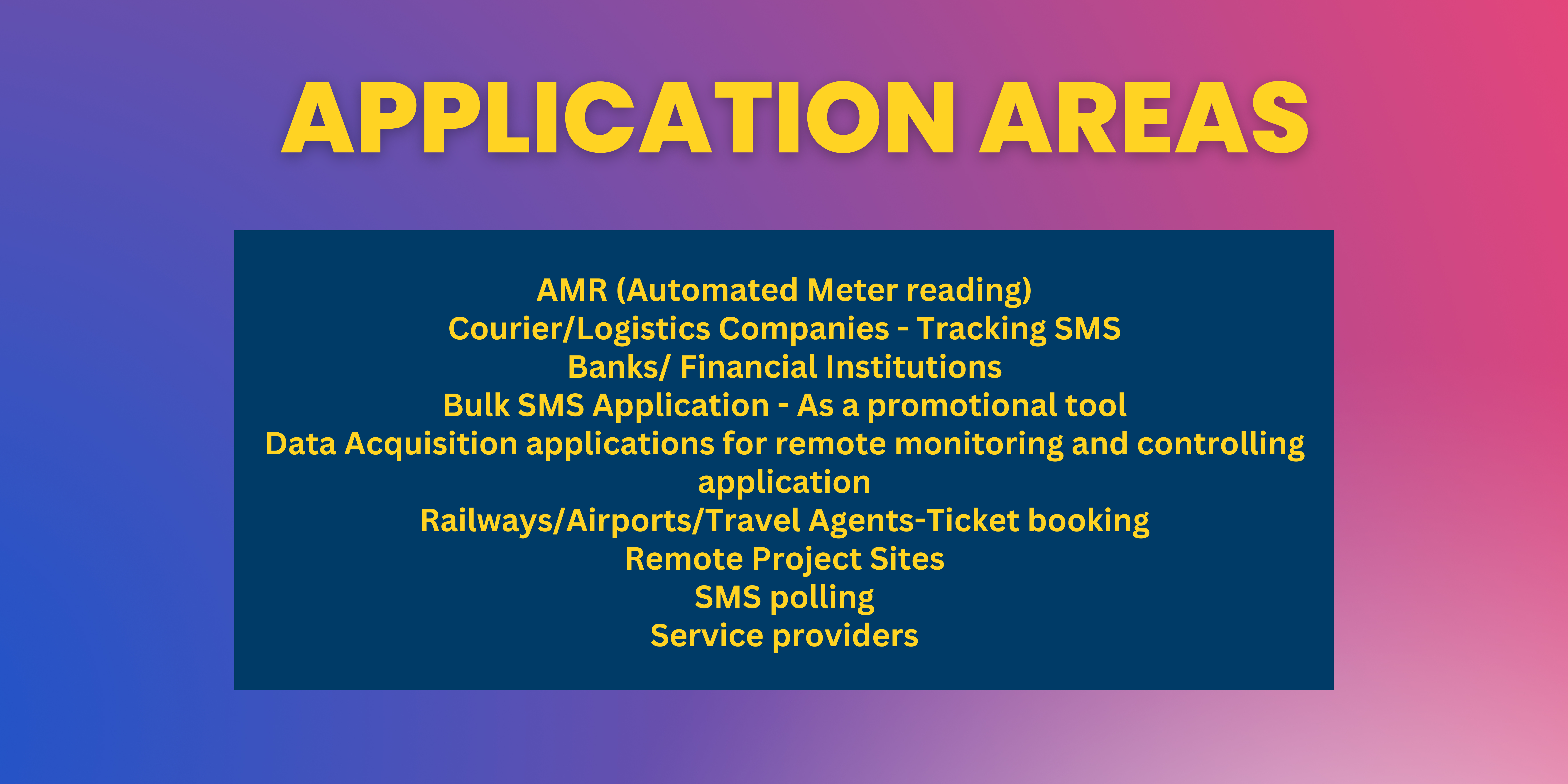 APPLICATION AREAS

AMR (Automated Meter reading)
Courier/Logistics Companies - Tracking SMS
Banks/ Financial Institutions
Bulk SMS Application - As a promotional tool
Data Acquisition applications for remote monitoring and controlling application
Railways/Airports/Travel Agents-Ticket booking
Remote Project Sites
SMS polling
Service providers